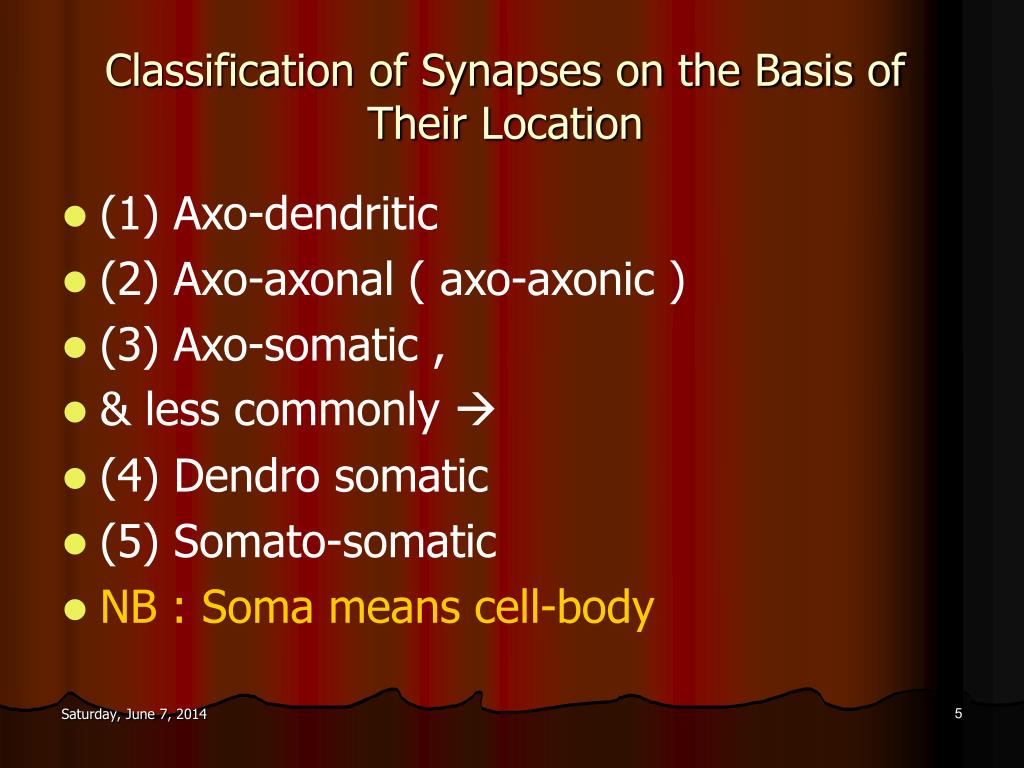 Classification of Synapses on the Basis of Their Location

- (1) Axo-dendritic
- (2) Axo-axonal ( axo-axonic )
- (3) Axo-somatic ,
- & less commonly →
- (4) Dendro somatic
- (5) Somato-somatic
- NB : Soma means cell-body

Saturday, June 7, 2014

5